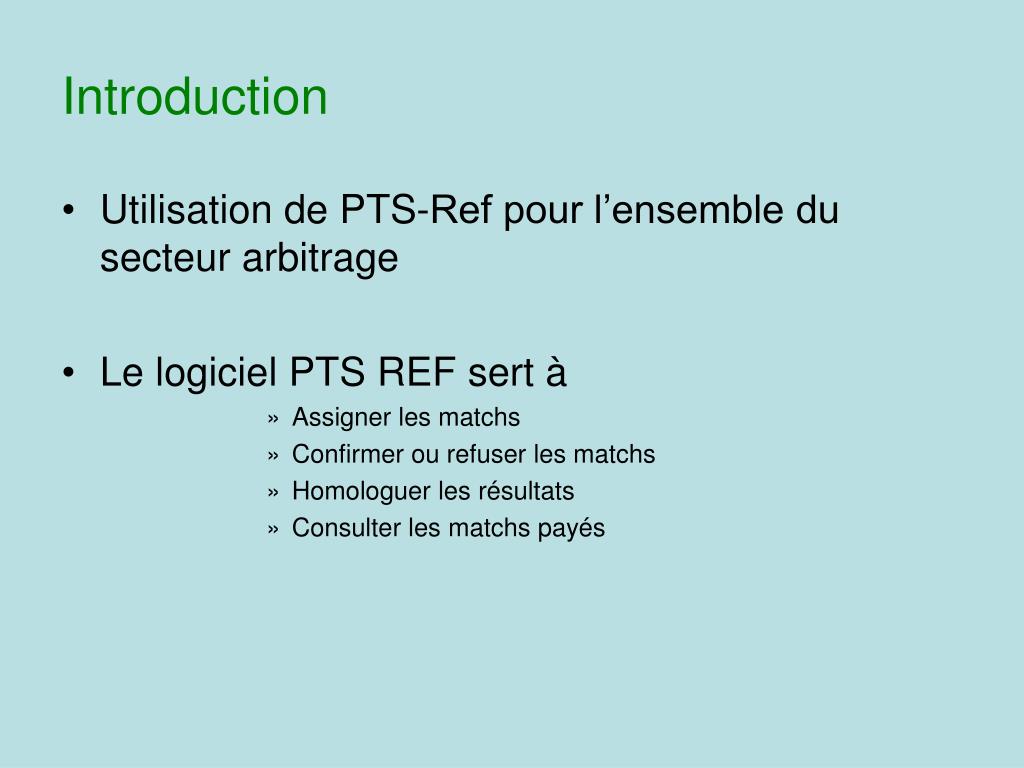 Introduction

• Utilisation de PTS-Ref pour l’ensemble du secteur arbitrage

• Le logiciel PTS REF sert à

» Assigner les matchs
» Confirmer ou refuser les matchs
» Homologuer les résultats
» Consulter les matchs payés